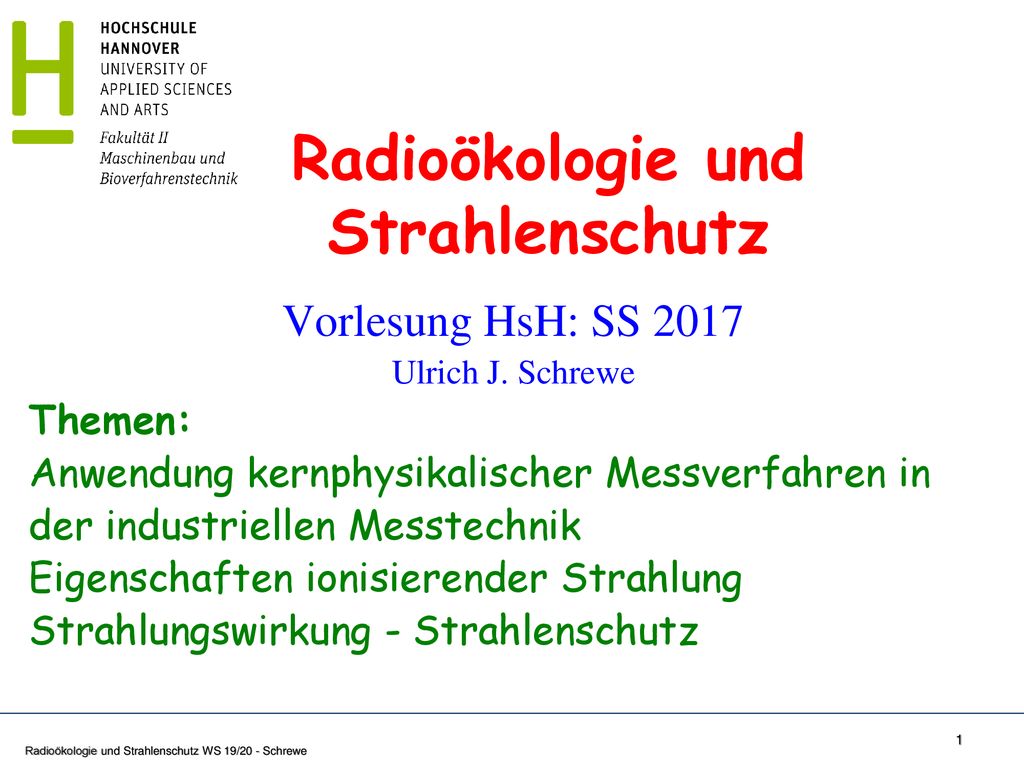 HOCHSCHULE
HANNOVER
UNIVERSITY OF
APPLIED SCIENCES
AND ARTS

Fakultät II
Maschinenbau und
Bioverfahrenstechnik

Radioökologie und Strahlenschutz

Vorlesung HsH: SS 2017

Ulrich J. Schrewe

Themen:
Anwendung kernphysikalischer Messverfahren in der industriellen Messtechnik
Eigenschaften ionisierender Strahlung
Strahlungswirkung - Strahlenschutz

Radioökologie und Strahlenschutz WS 19/20 - Schrewe

1